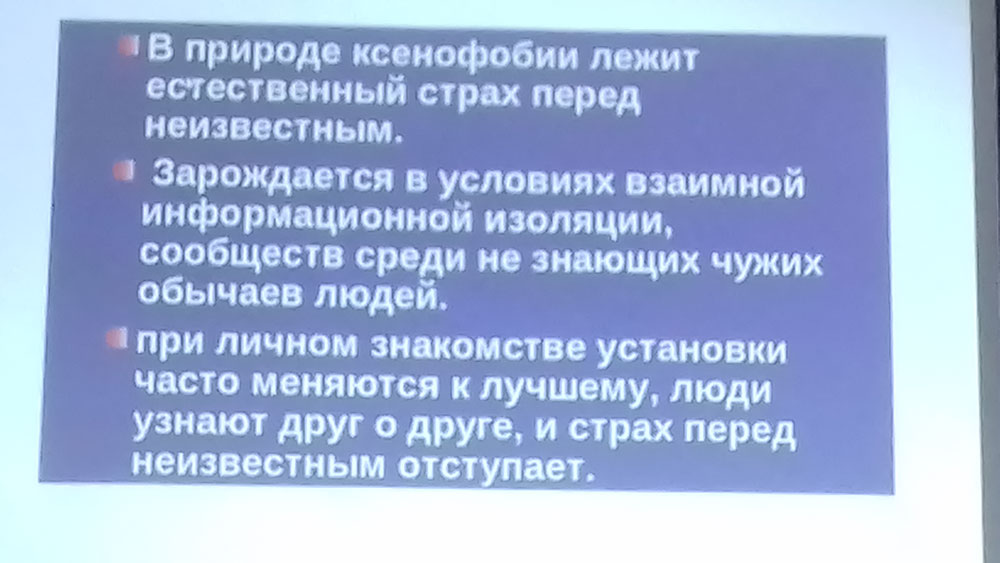 В природе ксенофобии лежит естественный страх перед неизвестным.

Зарождается в условиях взаимной информационной изоляции, сообществ среди не знающих чужих обычаев людей.

при личном знакомстве установки часто меняются к лучшему, люди узнают друг о друге, и страх перед неизвестным отступает.